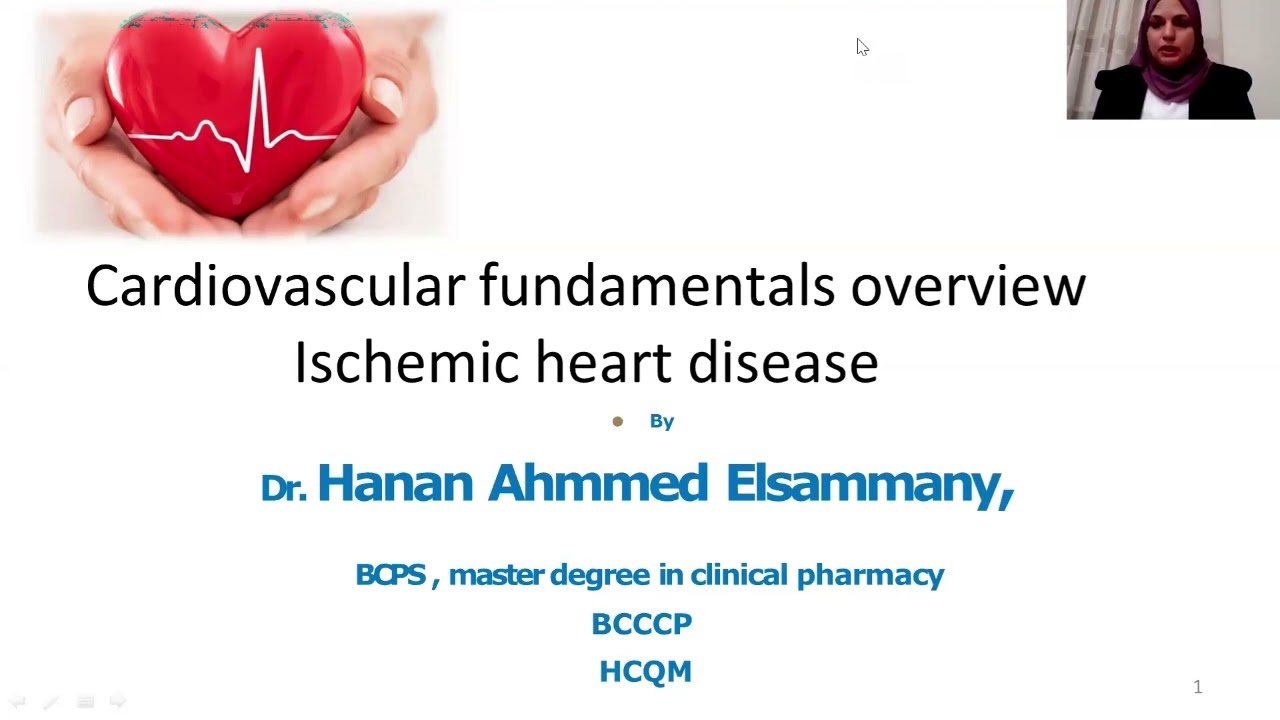 Cardiovascular fundamentals overview
Ischemic heart disease

• By

Dr. Hanan Ahmmed Elsammany,

BCPS , master degree in clinical pharmacy
BCCCP
HCQM

1